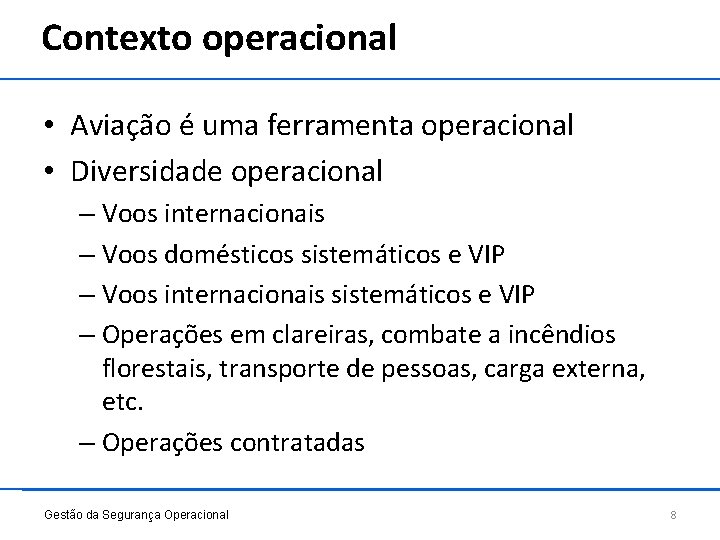 Contexto operacional

• Aviação é uma ferramenta operacional
• Diversidade operacional
– Voos internacionais
– Voos domésticos sistemáticos e VIP
– Voos internacionais sistemáticos e VIP
– Operações em clareiras, combate a incêndios florestais, transporte de pessoas, carga externa, etc.
– Operações contratadas

Gestão da Segurança Operacional

8